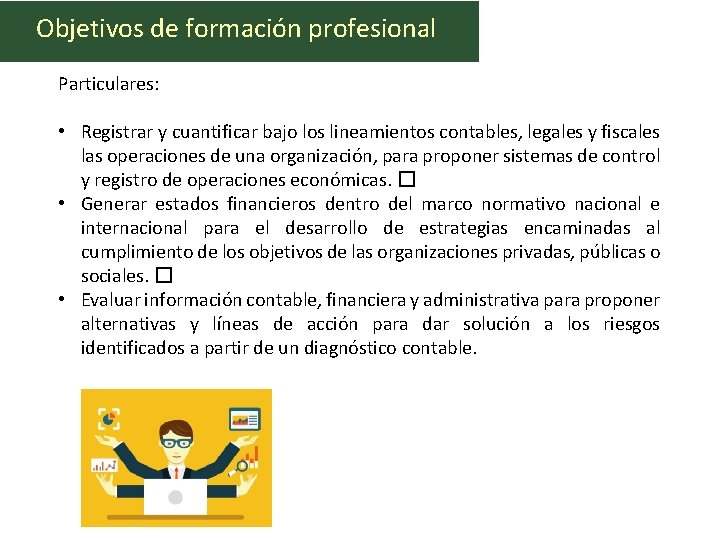 Objetivos de formación profesional

Particulares:

• Registrar y cuantificar bajo los lineamientos contables, legales y fiscales las operaciones de una organización, para proponer sistemas de control y registro de operaciones económicas. □
• Generar estados financieros dentro del marco normativo nacional e internacional para el desarrollo de estrategias encaminadas al cumplimiento de los objetivos de las organizaciones privadas, públicas o sociales. □
• Evaluar información contable, financiera y administrativa para proponer alternativas y líneas de acción para dar solución a los riesgos identificados a partir de un diagnóstico contable.